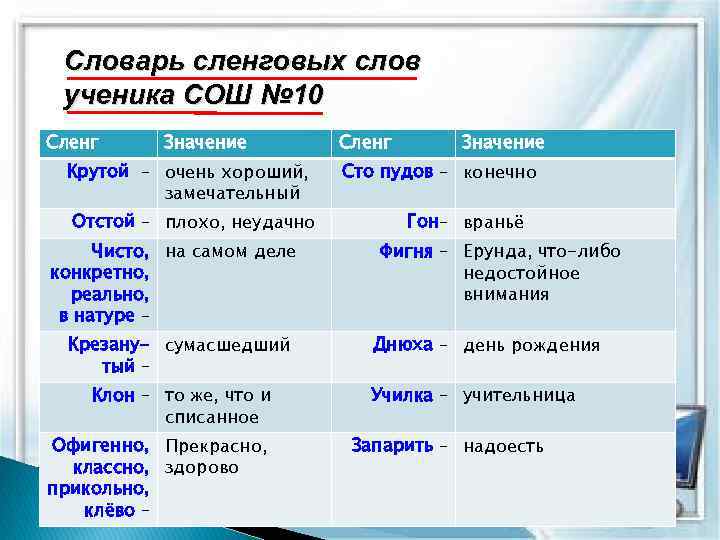 Словарь сленговых слов ученика СОШ №10

| Сленг | Значение | Сленг | Значение |
|---|---|---|---|
| Крутой – | очень хороший, замечательный | Сто пудов – | конечно |
| Отстой – | плохо, неудачно | Гон– | враньё |
| Чисто, конкретно, реально, в натуре – | на самом деле | Фигня – | Ерунда, что-либо недостойное внимания |
| Крезанутый – | сумасшедший | Днюха – | день рождения |
| Клон – | то же, что и списанное | Училка – | учительница |
| Офигенно, классно, прикольно, клёво – | Прекрасно, здорово | Запарить – | надоесть |